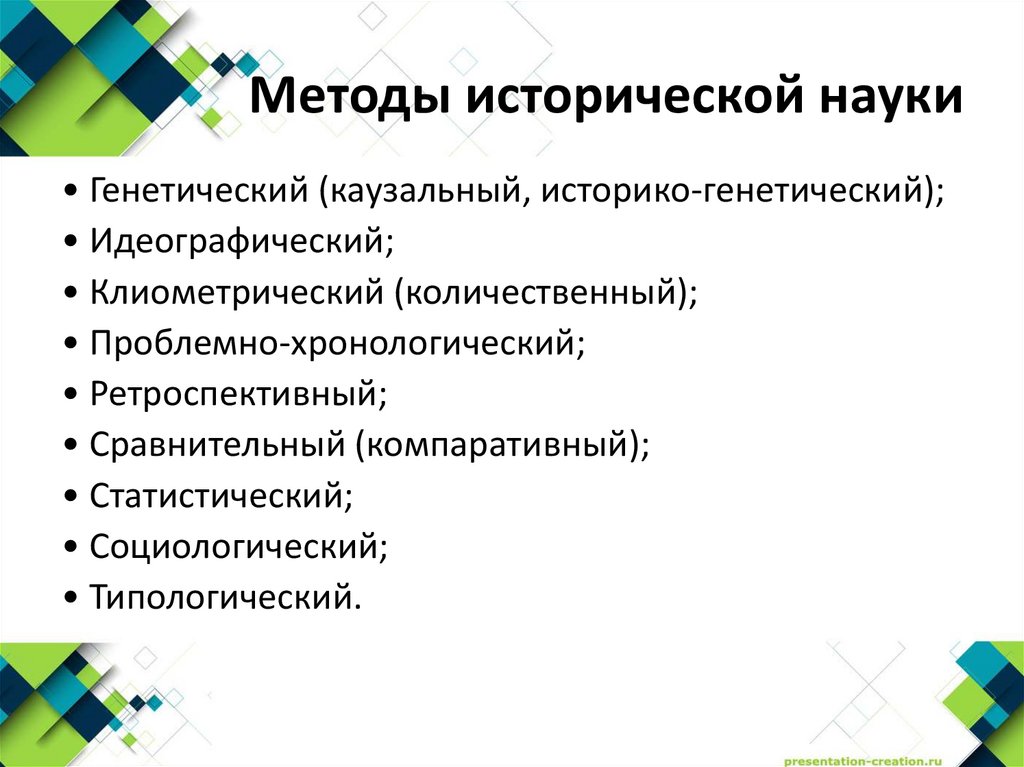 Методы исторической науки

• Генетический (каузальный, историко-генетический);
• Идеографический;
• Клиометрический (количественный);
• Проблемно-хронологический;
• Ретроспективный;
• Сравнительный (компаративный);
• Статистический;
• Социологический;
• Типологический.

presentation-creation.ru